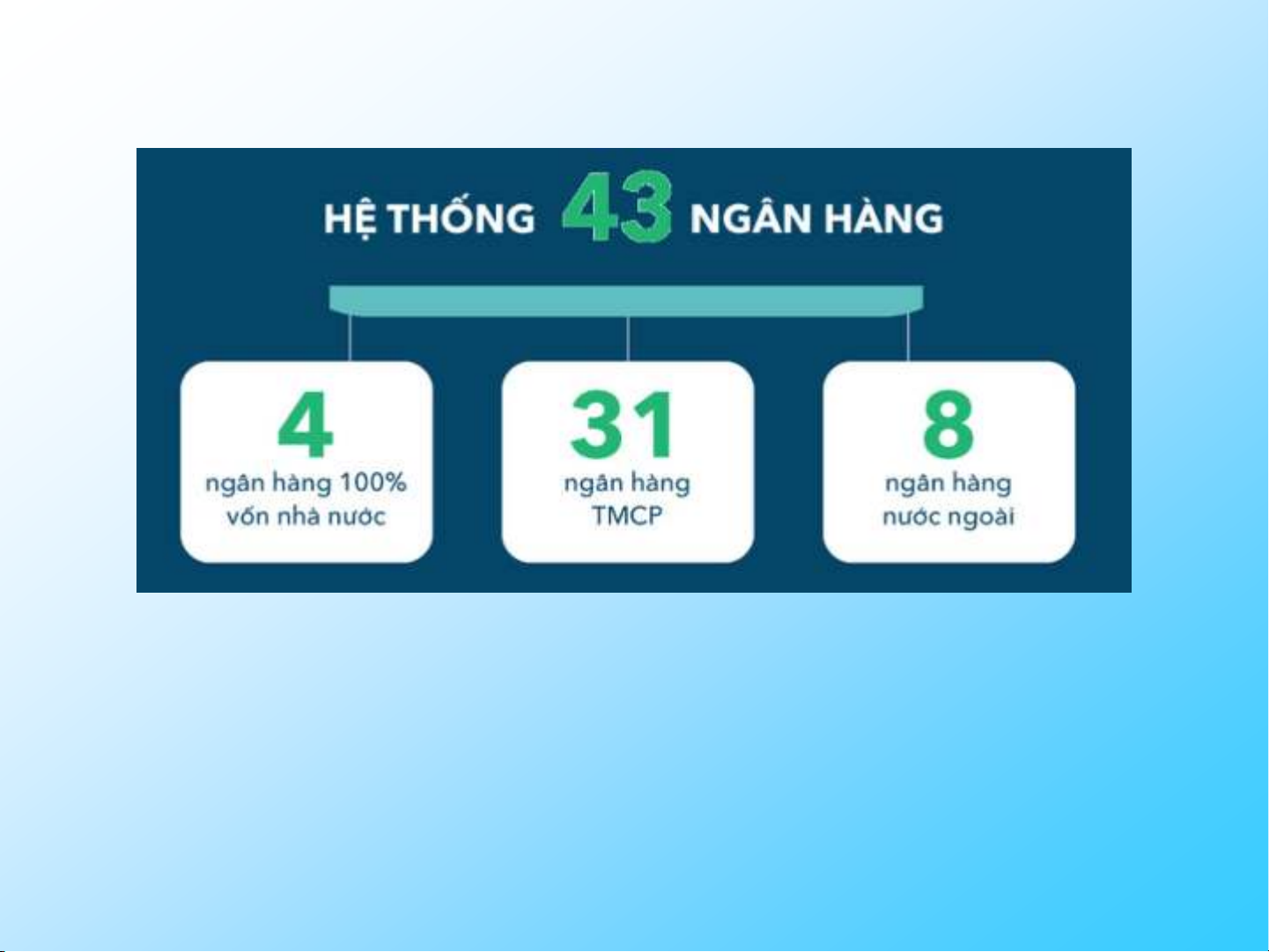 HỆ THỐNG 43 NGÂN HÀNG

4
ngân hàng 100%
vốn nhà nước

31
ngân hàng
TMCP

8
ngân hàng
nước ngoài